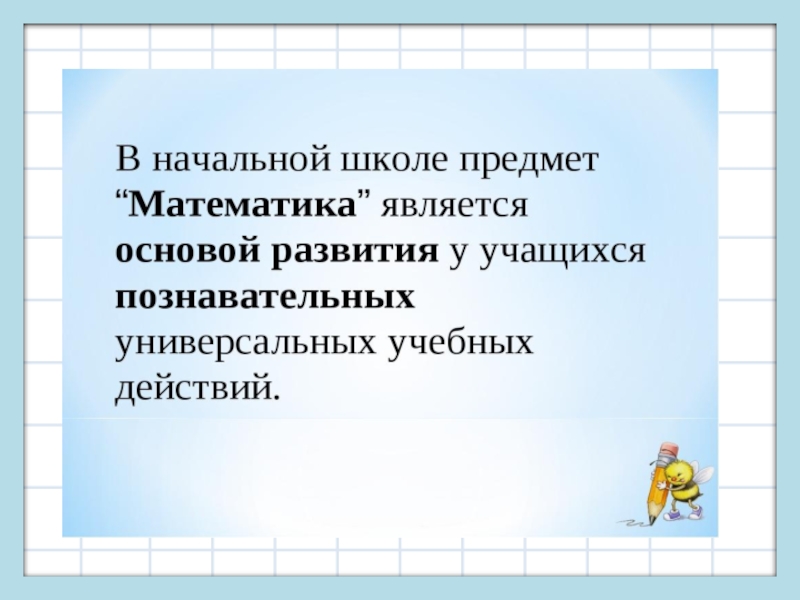 В начальной школе предмет “Математика” является основой развития у учащихся познавательных универсальных учебных действий.